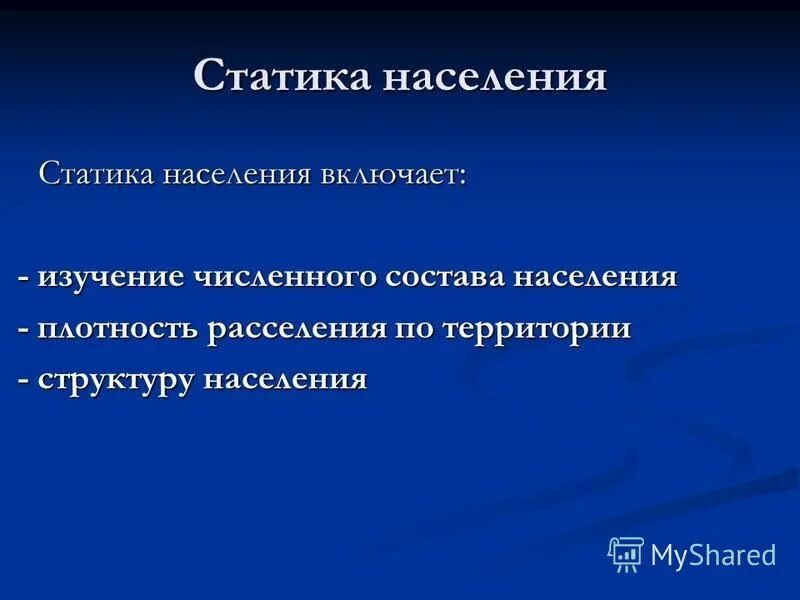 Статика населения

Статика населения включает:

- изучение численного состава населения
- плотность расселения по территории
- структуру населения

MyShared